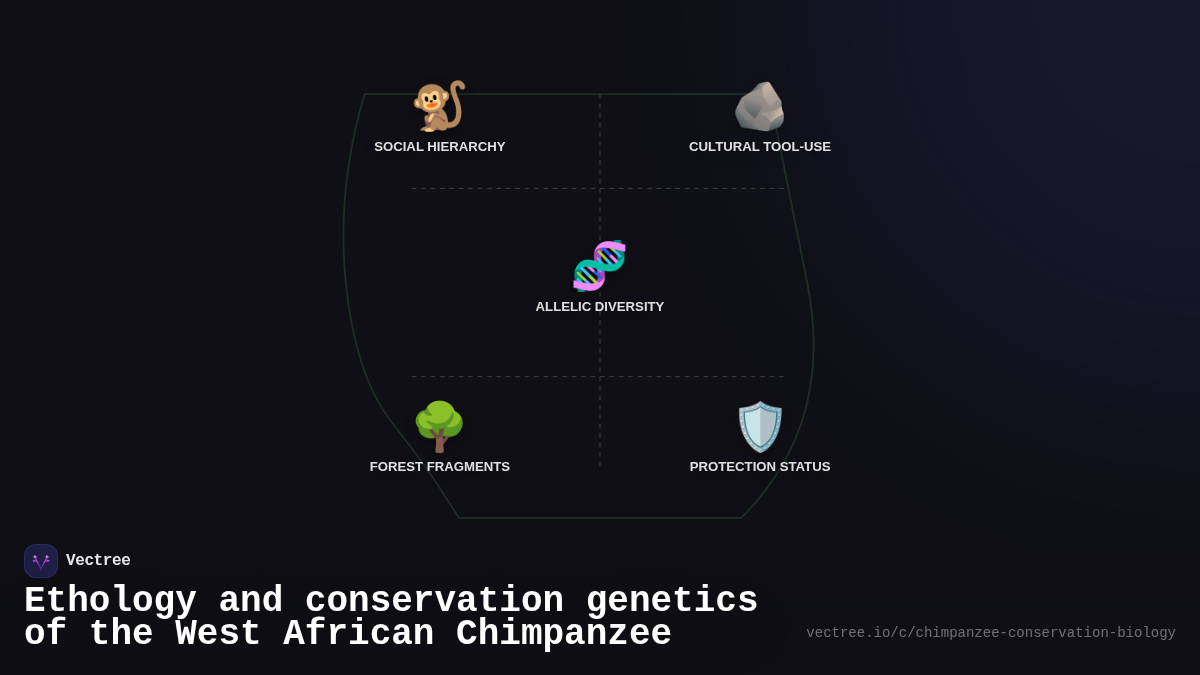 SOCIAL HIERARCHY

CULTURAL TOOL-USE

ALLELIC DIVERSITY

FOREST FRAGMENTS

PROTECTION STATUS

Vectree

Ethology and conservation genetics of the West African Chimpanzee

vectree.io/c/chimpanzee-conservation-biology